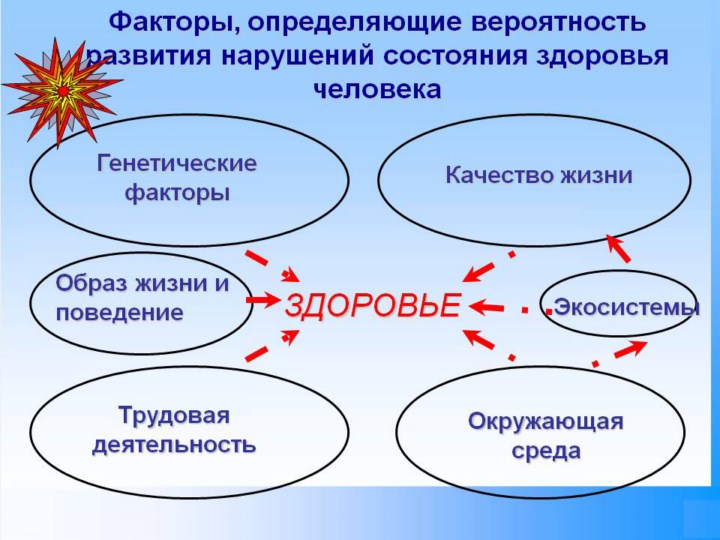 Факторы, определяющие вероятность развития нарушений состояния здоровья человека

Генетические факторы

Качество жизни

Образ жизни и поведение

ЗДОРОВЬЕ

Экосистемы

Трудовая деятельность

Окружающая среда